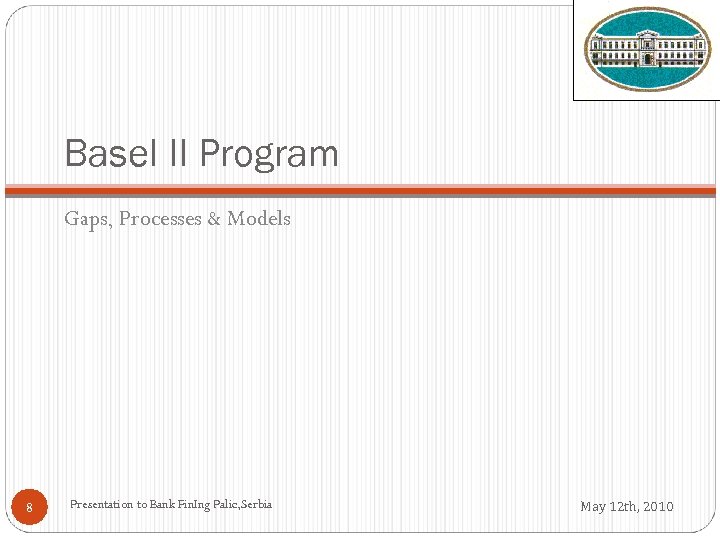 Basel II Program

Gaps, Processes & Models

8

Presentation to Bank FinIng Palic,Serbia

May 12th, 2010